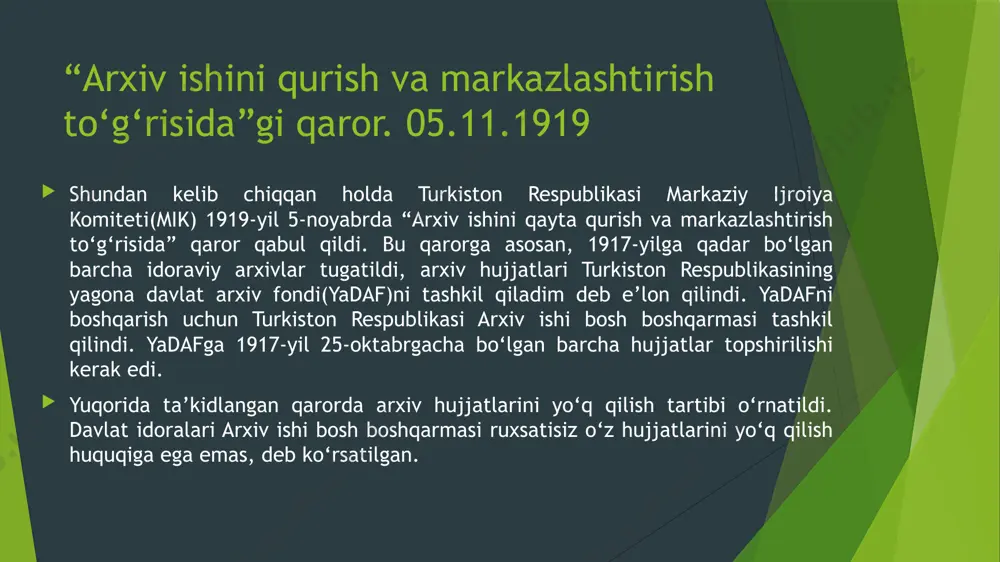 “Arxiv ishini qurish va markazlashtirish to‘g‘risida”gi qaror. 05.11.1919

Shundan kelib chiqqan holda Turkiston Respublikasi Markaziy Ijroiya Komiteti(MIK) 1919-yil 5-noyabrda “Arxiv ishini qayta qurish va markazlashtirish to‘g‘risida” qaror qabul qildi. Bu qarorga asosan, 1917-yilga qadar bo‘lgan barcha idoraviy arxivlar tugatildi, arxiv hujjatlari Turkiston Respublikasining yagona davlat arxiv fondi(YaDAF)ni tashkil qiladim deb e’lon qilindi. YaDAFni boshqarish uchun Turkiston Respublikasi Arxiv ishi bosh boshqarmasi tashkil qilindi. YaDAFga 1917-yil 25-oktabrgacha bo‘lgan barcha hujjatlar topshirilishi kerak edi.

Yuqorida ta’kidlangan qarorda arxiv hujjatlarini yo‘q qilish tartibi o‘rnatildi. Davlat idoralari Arxiv ishi bosh boshqarmasi ruxsatisiz o‘z hujjatlarini yo‘q qilish huquqiga ega emas, deb ko‘rsatilgan.